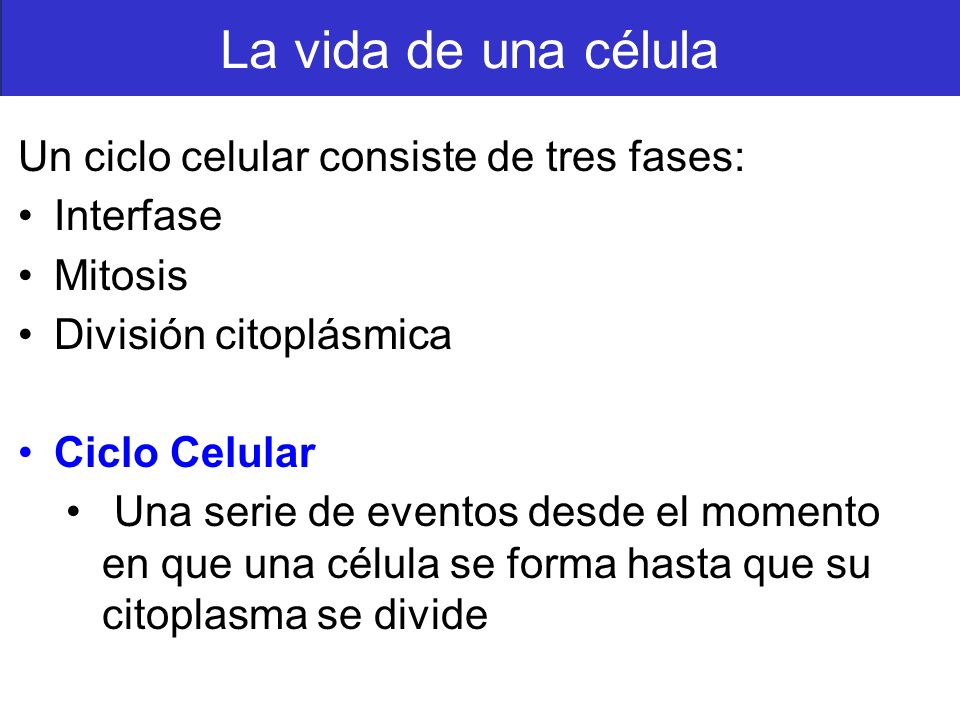 La vida de una célula

Un ciclo celular consiste de tres fases:
• Interfase
• Mitosis
• División citoplásmica

• Ciclo Celular
  • Una serie de eventos desde el momento en que una célula se forma hasta que su citoplasma se divide